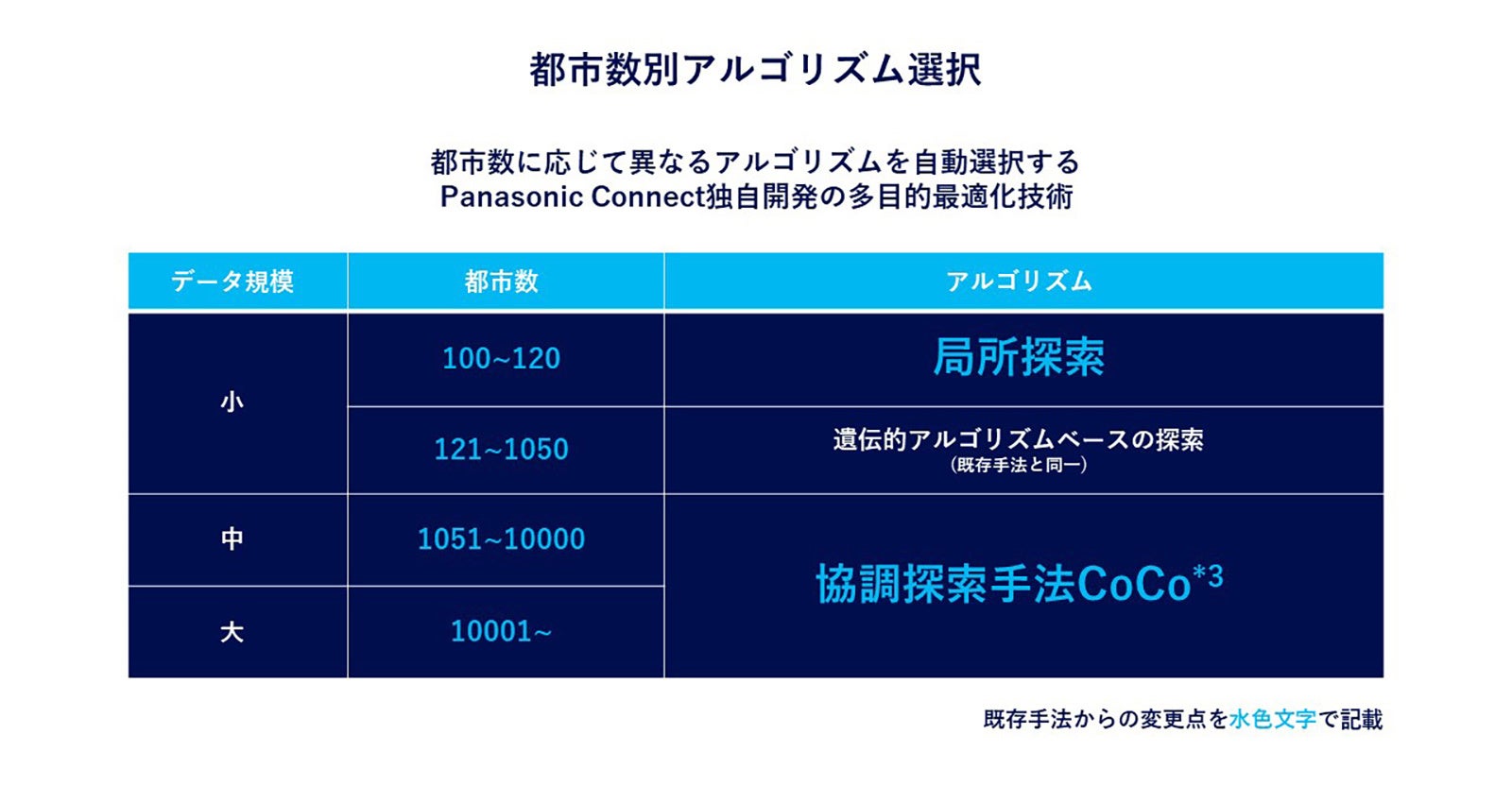 都市数別アルゴリズム選択

都市数に応じて異なるアルゴリズムを自動選択する
Panasonic Connect独自開発の多目的最適化技術

| データ規模 | 都市数 | アルゴリズム |
|---|---|---|
| 小 | 100~120 | 局所探索 |
| 小 | 121~1050 | 遺伝的アルゴリズムベースの探索 (既存手法と同一) |
| 中 | 1051~10000 | 協調探索手法CoCo$^{*3}$ |
| 大 | 10001~ | 協調探索手法CoCo$^{*3}$ |

既存手法からの変更点を水色文字で記載